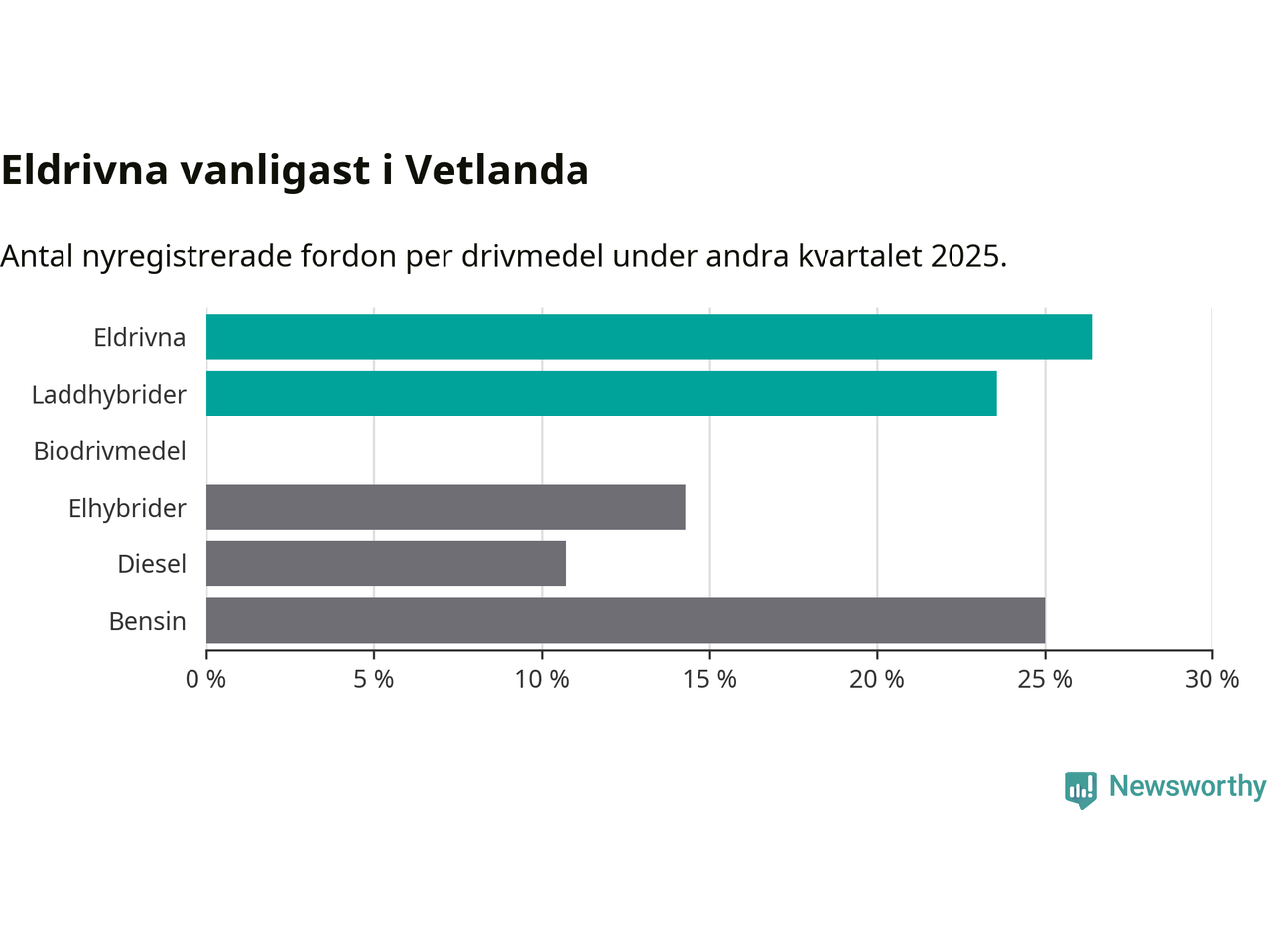 Eldrivna vanligast i Vetlanda

Antal nyregistrerade fordon per drivmedel under andra kvartalet 2025.

Eldrivna
Laddhybrider
Biodrivmedel
Elhybrider
Diesel
Bensin

0 %
5 %
10 %
15 %
20 %
25 %
30 %

Newsworthy